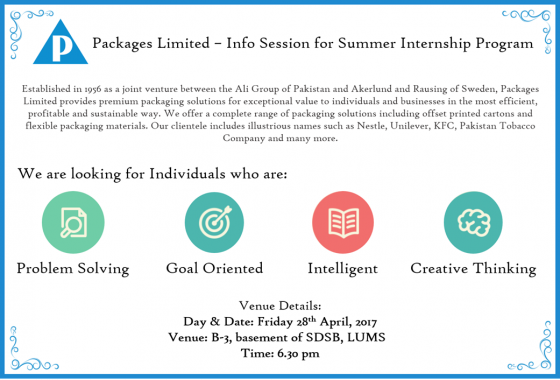 P

Packages Limited – Info Session for Summer Internship Program

Established in 1956 as a joint venture between the Ali Group of Pakistan and Akerlund and Rausing of Sweden, Packages Limited provides premium packaging solutions for exceptional value to individuals and businesses in the most efficient, profitable and sustainable way. We offer a complete range of packaging solutions including offset printed cartons and flexible packaging materials. Our clientele includes illustrious names such as Nestle, Unilever, KFC, Pakistan Tobacco Company and many more.

We are looking for Individuals who are:

Problem Solving

Goal Oriented

Intelligent

Creative Thinking

Venue Details:
Day & Date: Friday 28$^{th}$ April, 2017
Venue: B-3, basement of SDSB, LUMS
Time: 6.30 pm